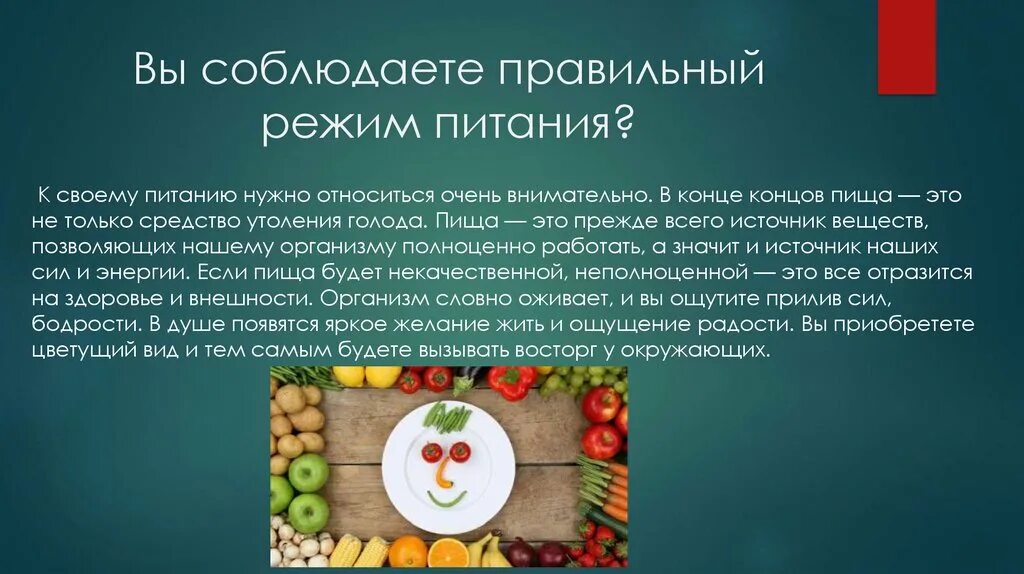 Вы соблюдаете правильный режим питания?

К своему питанию нужно относиться очень внимательно. В конце концов пища — это не только средство утоления голода. Пища — это прежде всего источник веществ, позволяющих нашему организму полноценно работать, а значит и источник наших сил и энергии. Если пища будет некачественной, неполноценной — это все отразится на здоровье и внешности. Организм словно оживает, и вы ощутите прилив сил, бодрости. В душе появятся яркое желание жить и ощущение радости. Вы приобретете цветущий вид и тем самым будете вызывать восторг у окружающих.